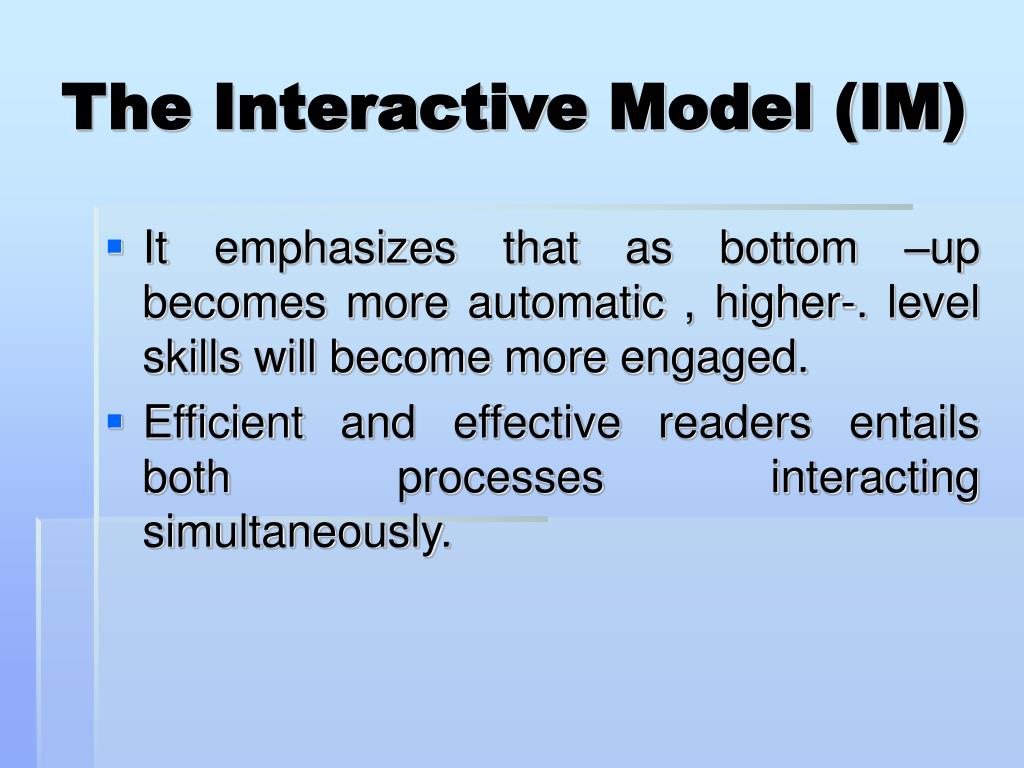 The Interactive Model (IM)

▪ It emphasizes that as bottom –up becomes more automatic , higher-. level skills will become more engaged.

▪ Efficient and effective readers entails both processes interacting simultaneously.